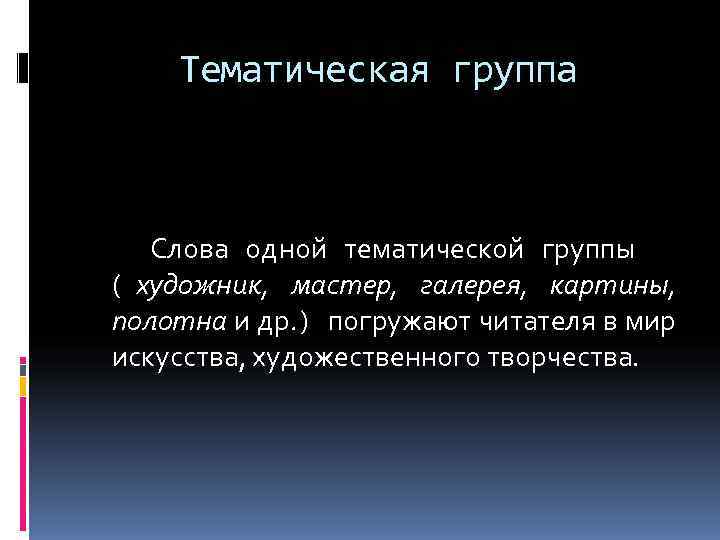 Тематическая группа

Слова одной тематической группы ( художник, мастер, галерея, картины, полотна и др.) погружают читателя в мир искусства, художественного творчества.